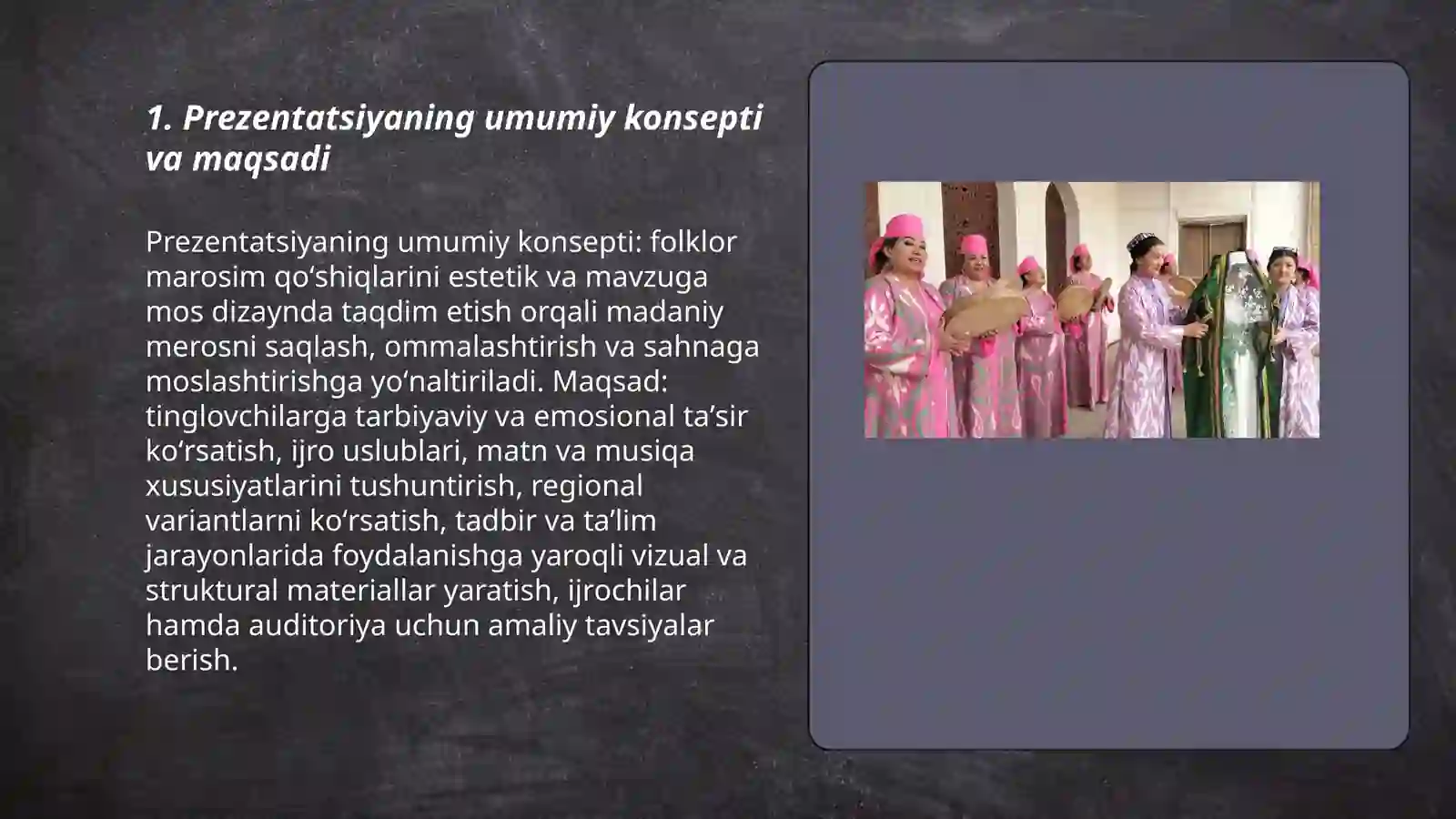 1. Prezentatsiyaning umumiy konsepti va maqsadi

Prezentatsiyaning umumiy konsepti: folklor marosim qo‘shiqlarini estetik va mavzuga mos dizaynda taqdim etish orqali madaniy merosni saqlash, ommalashtirish va sahnaga moslashtirishga yo‘naltiriladi. Maqsad: tinglovchilarga tarbiyaviy va emosional ta’sir ko‘rsatish, ijro uslublari, matn va musiqa xususiyatlarini tushuntirish, regional variantlarni ko‘rsatish, tadbir va ta’lim jarayonlarida foydalanishga yaroqli vizual va struktural materiallar yaratish, ijrochilar hamda auditoriya uchun amaliy tavsiyalar berish.